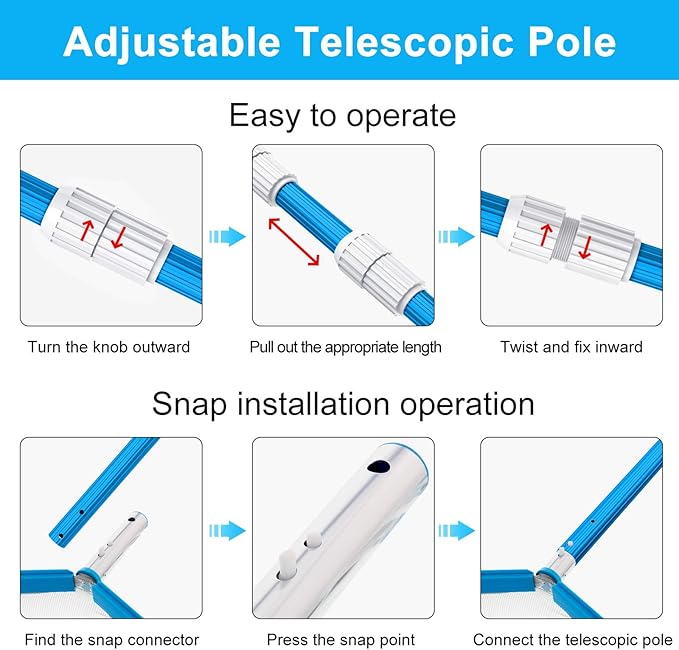 Adjustable Telescopic Pole

Easy to operate

Turn the knob outward

Pull out the appropriate length

Twist and fix inward

Snap installation operation

Find the snap connector

Press the snap point

Connect the telescopic pole